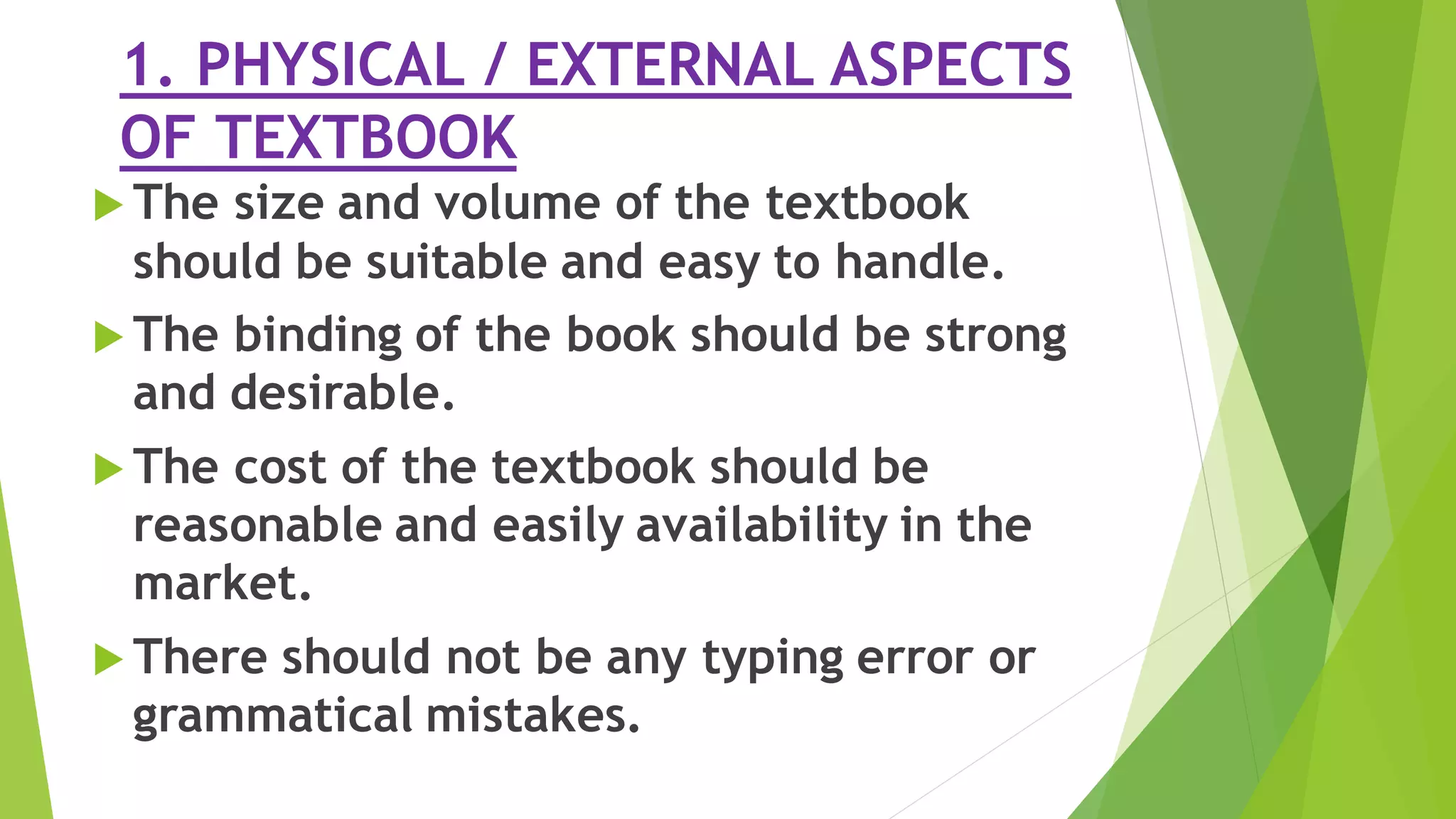 1. PHYSICAL / EXTERNAL ASPECTS OF TEXTBOOK

The size and volume of the textbook should be suitable and easy to handle.

The binding of the book should be strong and desirable.

The cost of the textbook should be reasonable and easily availability in the market.

There should not be any typing error or grammatical mistakes.